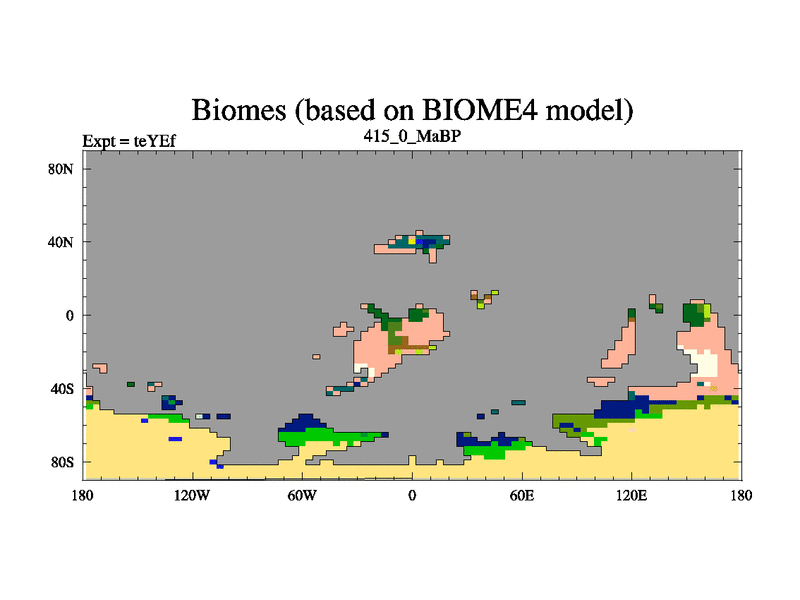 Biomes (based on BIOME4 model)

Expt = teYEf

415_0_MaBP

80N
40N
0
40S
80S

180
120W
60W
0
60E
120E
180